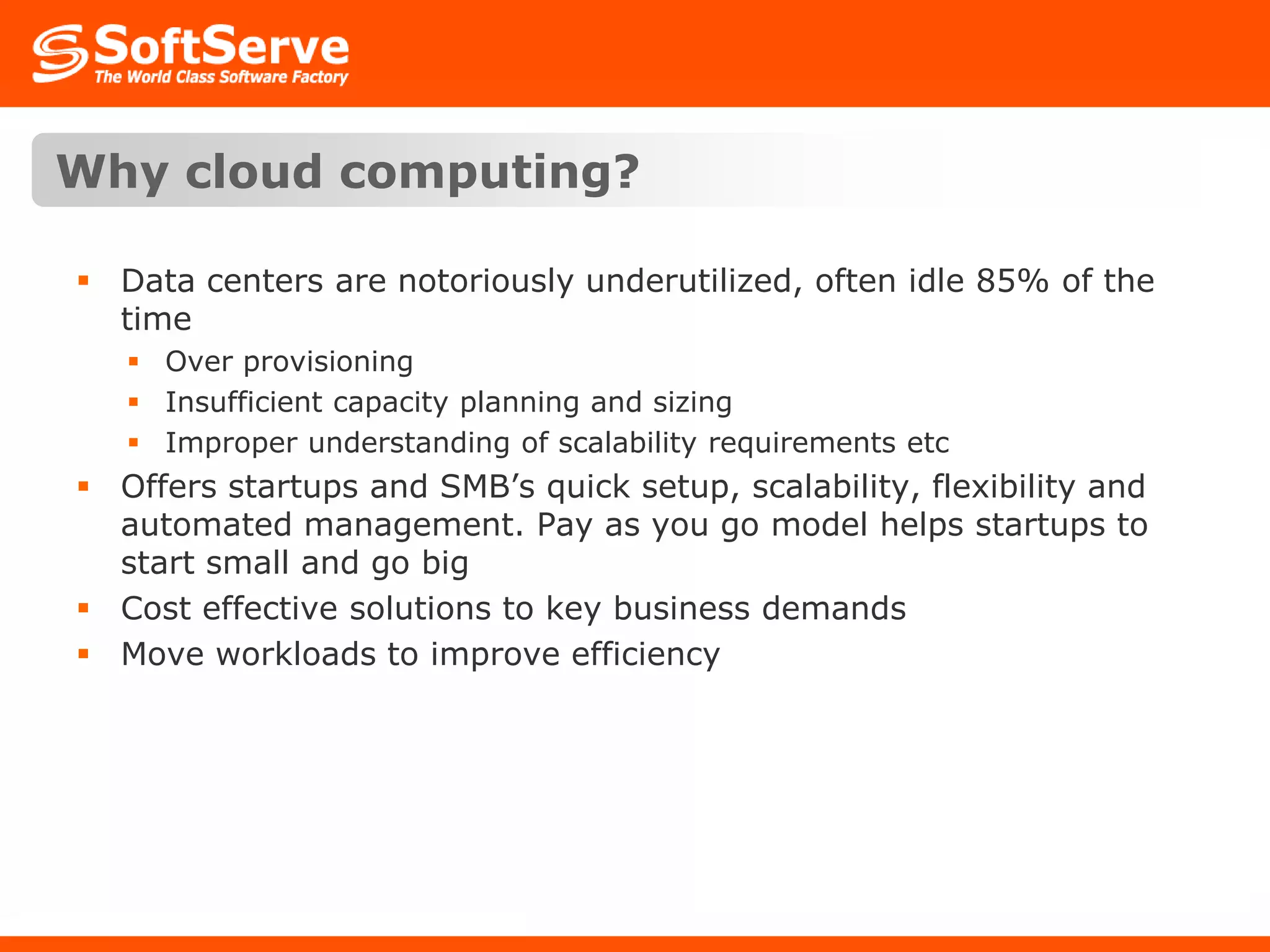 SoftServe
The World Class Software Factory

Why cloud computing?

▪ Data centers are notoriously underutilized, often idle 85% of the time
  ▪ Over provisioning
  ▪ Insufficient capacity planning and sizing
  ▪ Improper understanding of scalability requirements etc
▪ Offers startups and SMB's quick setup, scalability, flexibility and automated management. Pay as you go model helps startups to start small and go big
▪ Cost effective solutions to key business demands
▪ Move workloads to improve efficiency